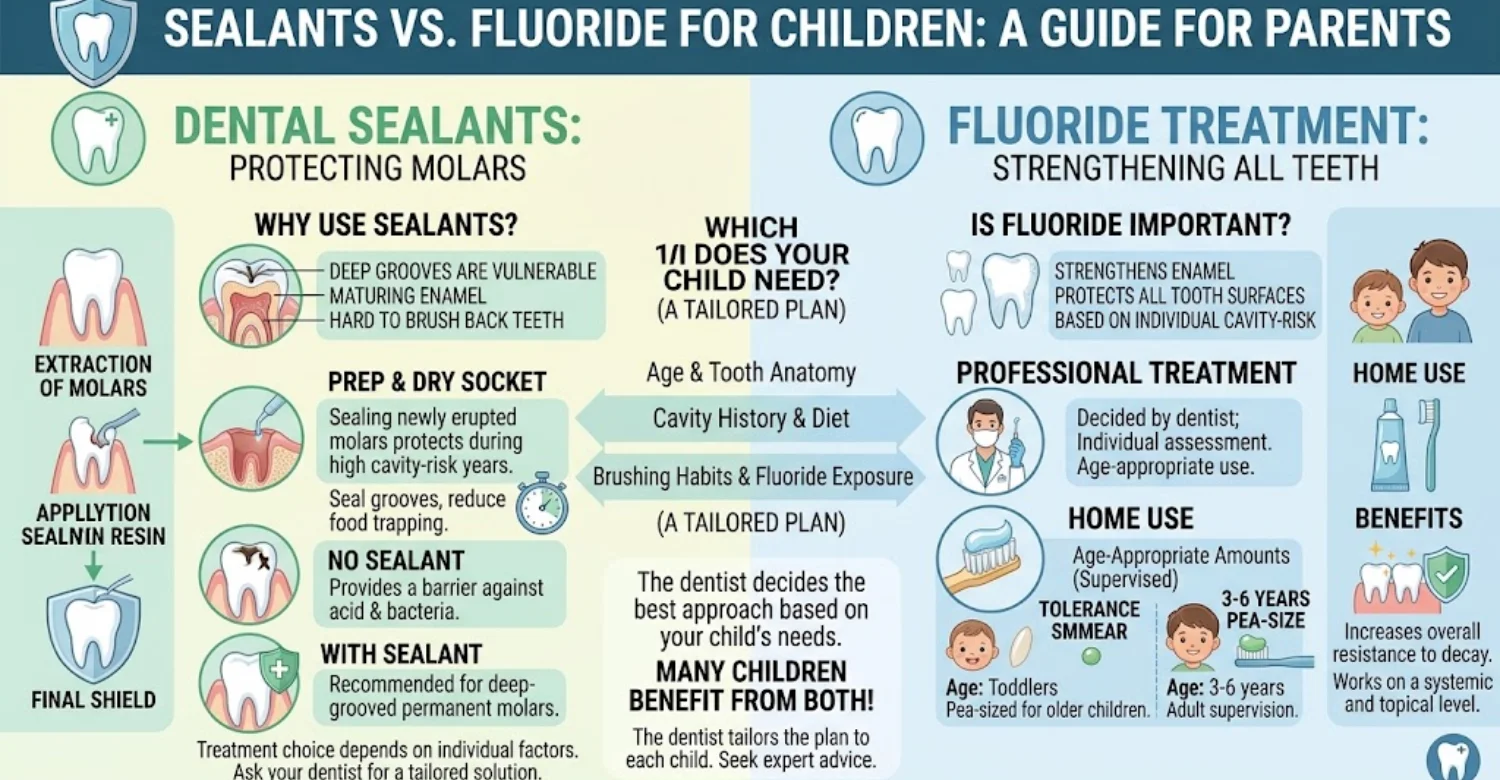 SEALANTS VS. FLUORIDE FOR CHILDREN: A GUIDE FOR PARENTS

DENTAL SEALANTS:
PROTECTING MOLARS

EXTRACTION OF MOLARS

APPLLYTION SEALNIN RESIN

FINAL SHIELD

WHY USE SEALANTS?

DEEP GROOVES ARE VULNERABLE
MATURING ENAMEL
HARD TO BRUSH BACK TEETH

PREP & DRY SOCKET

Sealing newly erupted molars protects during high cavity-risk years.

Seal grooves, reduce food trapping.

NO SEALANT

Provides a barrier against acid & bacteria.

WITH SEALANT

Recommended for deep-grooved permanent molars.

Treatment choice depends on individual factors. Ask your dentist for a tailored solution.

WHICH 1/I DOES YOUR CHILD NEED?
(A TAILORED PLAN)

Age & Tooth Anatomy

Cavity History & Diet

Brushing Habits & Fluoride Exposure

(A TAILORED PLAN)

The dentist decides the best approach based on your child's needs.

MANY CHILDREN BENEFIT FROM BOTH!

The dentist tailors the plan to each child. Seek expert advice.

FLUORIDE TREATMENT:
STRENGTHENING ALL TEETH

IS FLUORIDE IMPORTANT?

STRENGTHENS ENAMEL
PROTECTS ALL TOOTH SURFACES
BASED ON INDIVIDUAL CAVITY-RISK

PROFESSIONAL TREATMENT

Decided by dentist; Individual assessment. Age-appropriate use.

HOME USE

Age-Appropriate Amounts (Supervised)

TOLERANCE SMMEAR

3-6 YEARS PEA-SIZE

Age: Toddlers
Pea-sized for older children.

Age: 3-6 years
Adult supervision.

HOME USE

BENEFITS

Increases overall resistance to decay.
Works on a systemic and topical level.